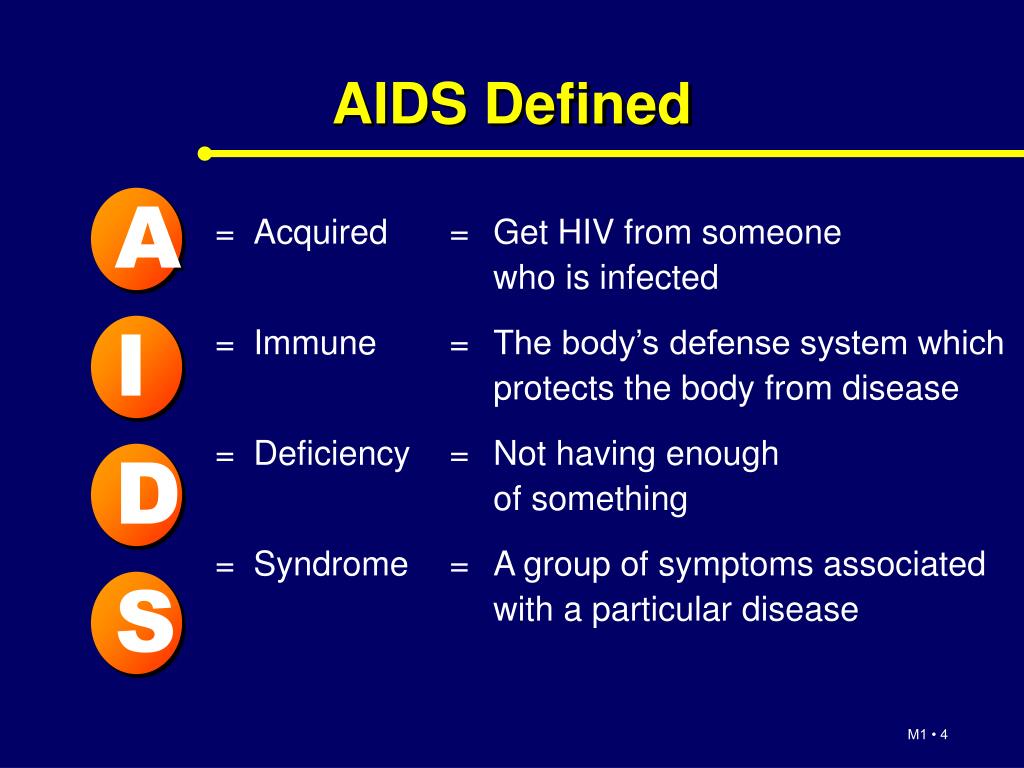 AIDS Defined

A = Acquired = Get HIV from someone who is infected

I = Immune = The body's defense system which protects the body from disease

D = Deficiency = Not having enough of something

S = Syndrome = A group of symptoms associated with a particular disease

M1 • 4